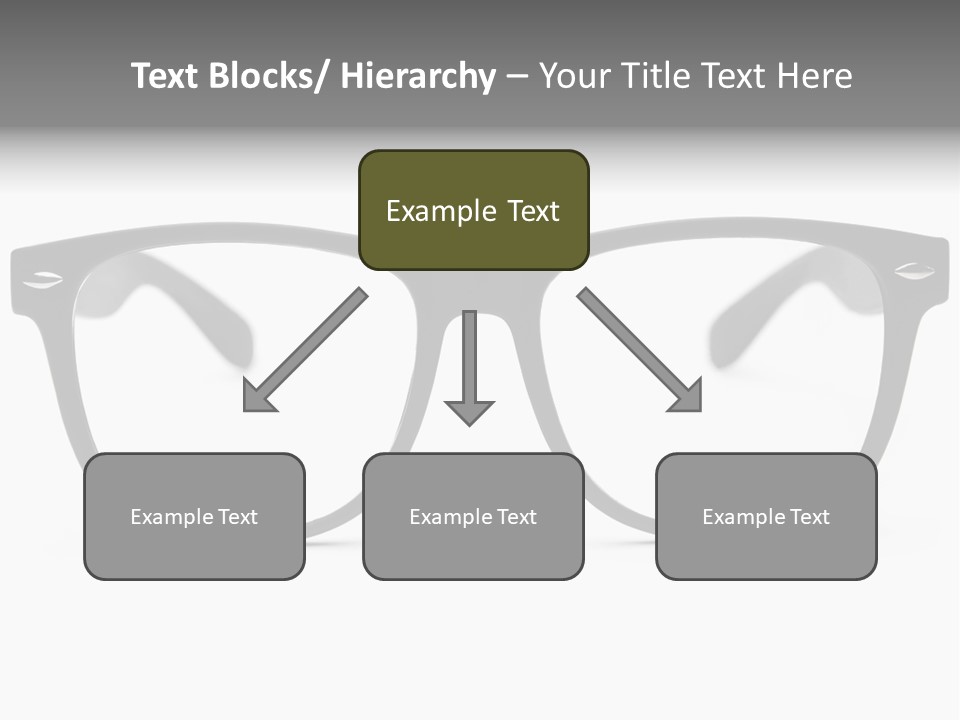 Text Blocks/ Hierarchy – Your Title Text Here

Example Text

Example Text

Example Text

Example Text